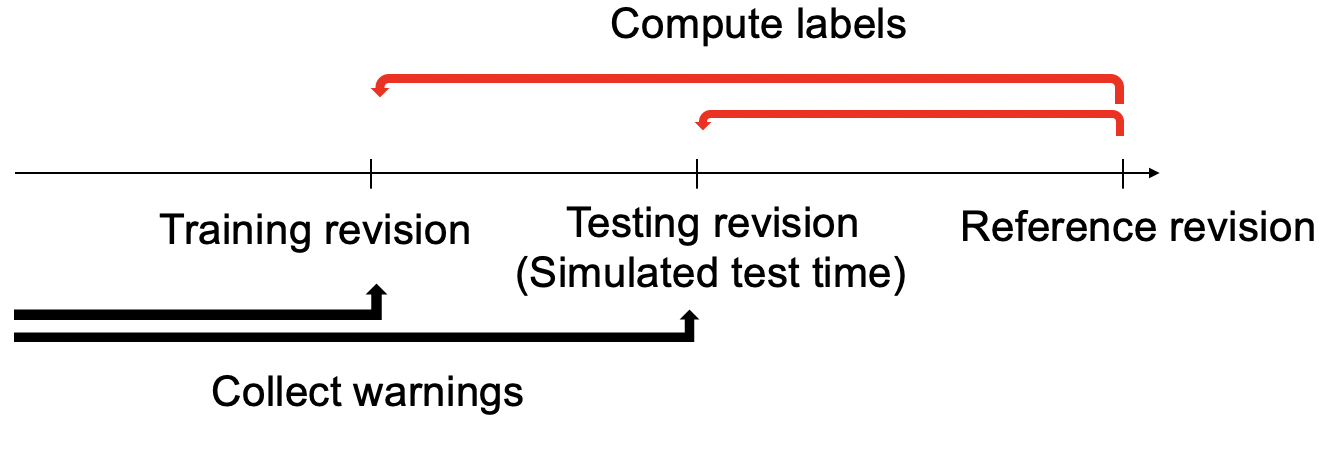 Compute labels

Training revision

Testing revision
(Simulated test time)

Reference revision

Collect warnings